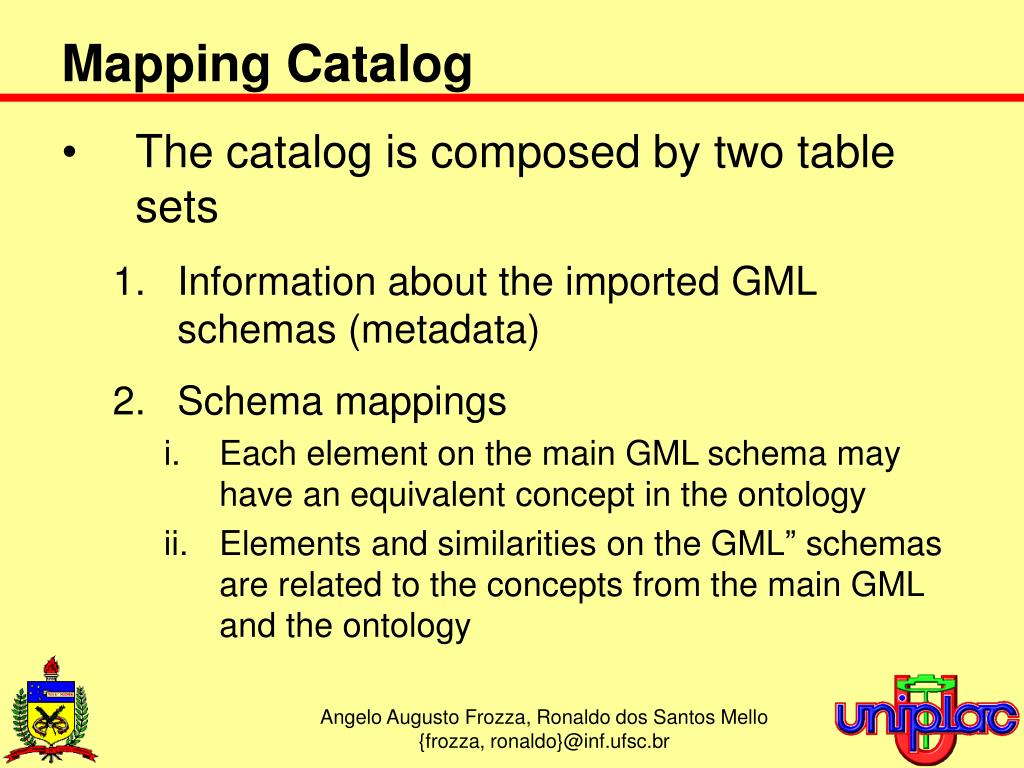 Mapping Catalog

• The catalog is composed by two table sets

1. Information about the imported GML schemas (metadata)

2. Schema mappings

i. Each element on the main GML schema may have an equivalent concept in the ontology

ii. Elements and similarities on the GML” schemas are related to the concepts from the main GML and the ontology

Angelo Augusto Frozza, Ronaldo dos Santos Mello
{frozza, ronaldo}@inf.ufsc.br

uniplac